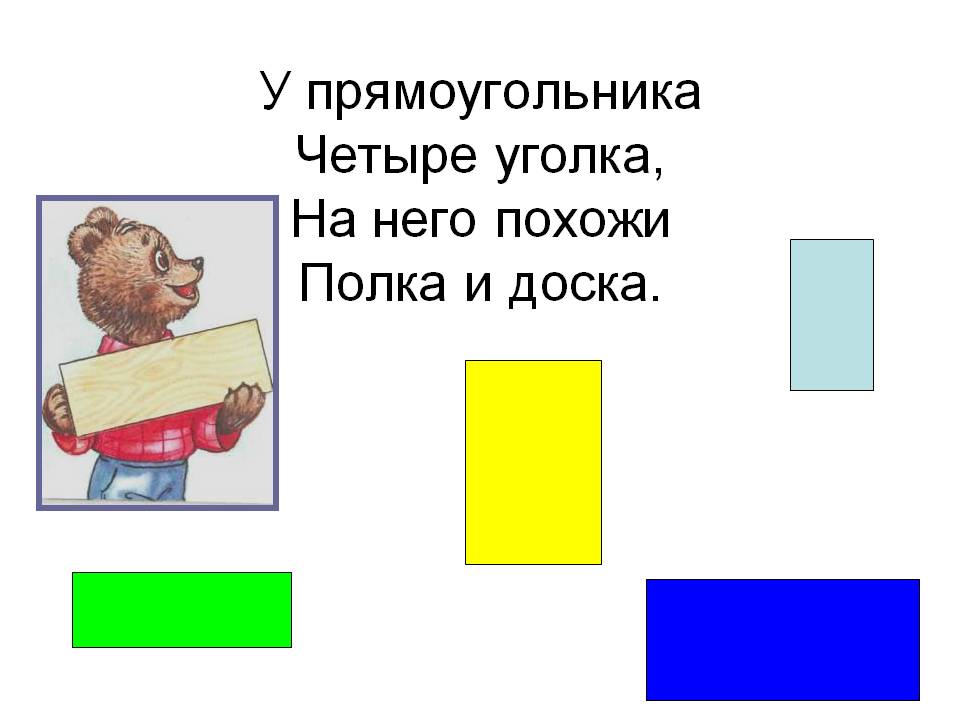 У прямоугольника
Четыре уголка,
На него похожи
Полка и доска.